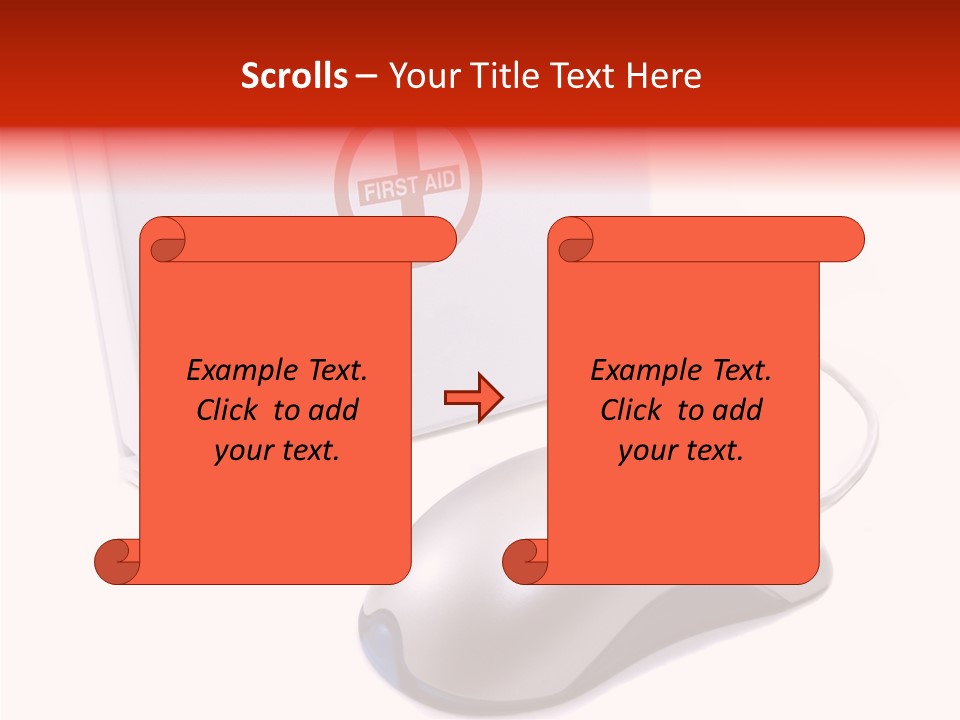 Scrolls – Your Title Text Here

FIRST AID

Example Text. Click to add your text.

Example Text. Click to add your text.